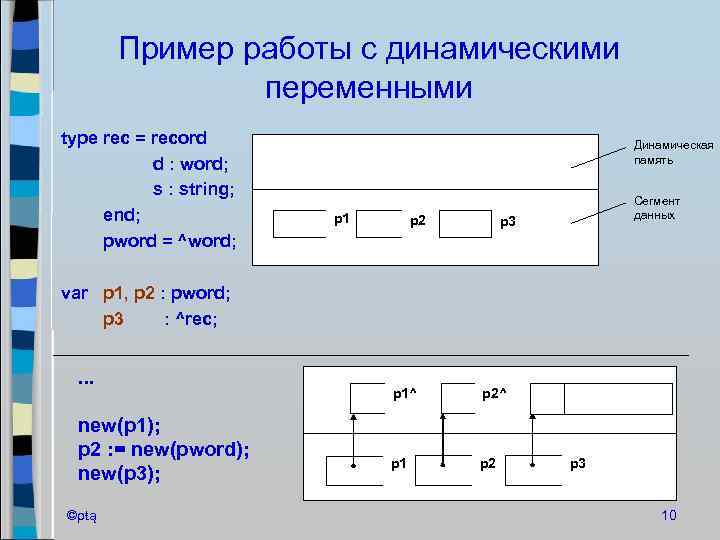 Пример работы с динамическими переменными

type rec = record
d : word;
s : string;
end;
pword = ^word;

var p1, p2 : pword;
p3 : ^rec;

Динамическая память

Сегмент данных

p1 p2 p3

...

new(p1);
p2 := new(pword);
new(p3);

p1^ p2^

p1 p2 p3

©ptą

10